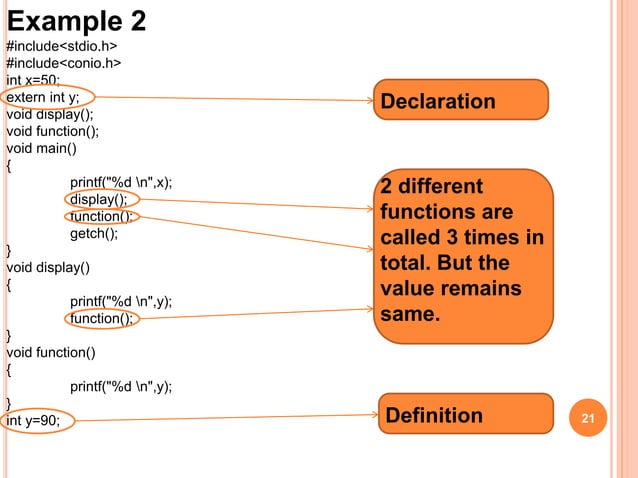 Example 2

#include<stdio.h>
#include<conio.h>
int x=50;
extern int y;
void display();
void function();
void main()
{
printf("%d \n",x);
display();
function();
getch();
}
void display()
{
printf("%d \n",y);
function();
}
void function()
{
printf("%d \n",y);
}
int y=90;

Declaration

2 different functions are called 3 times in total. But the value remains same.

Definition

21